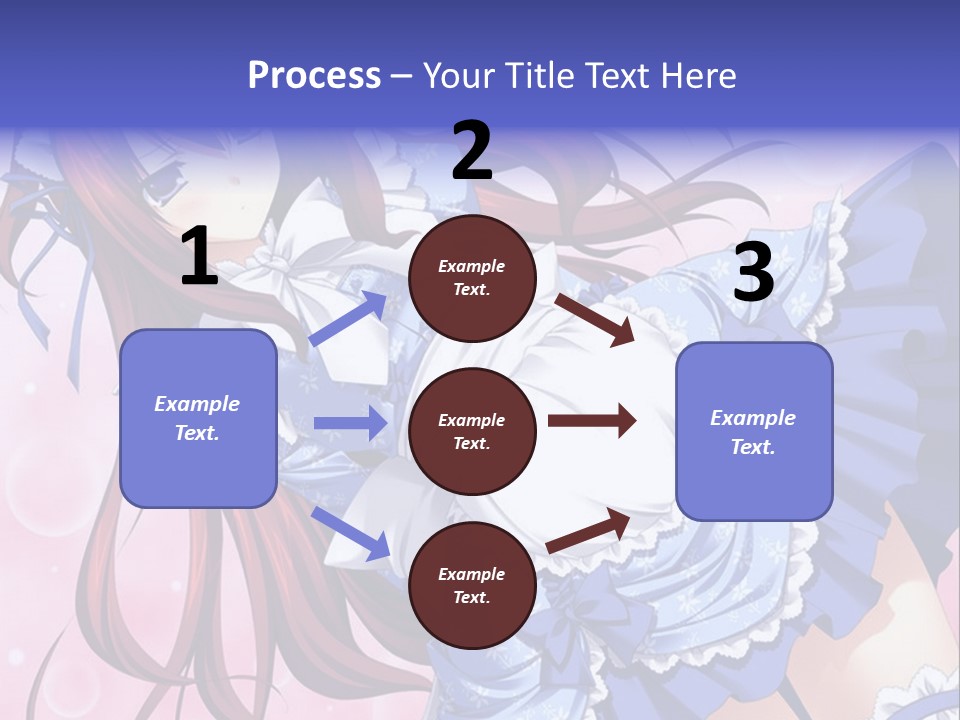 Process – Your Title Text Here

1

Example Text.

2

Example Text.

Example Text.

Example Text.

3

Example Text.